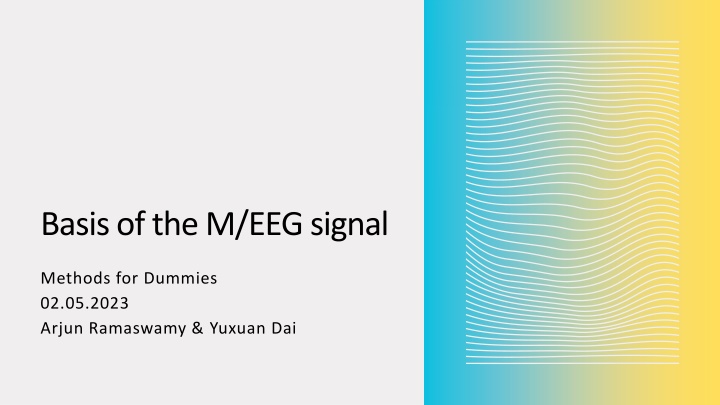 Basis of the M/EEG signal

Methods for Dummies
02.05.2023
Arjun Ramaswamy & Yuxuan Dai